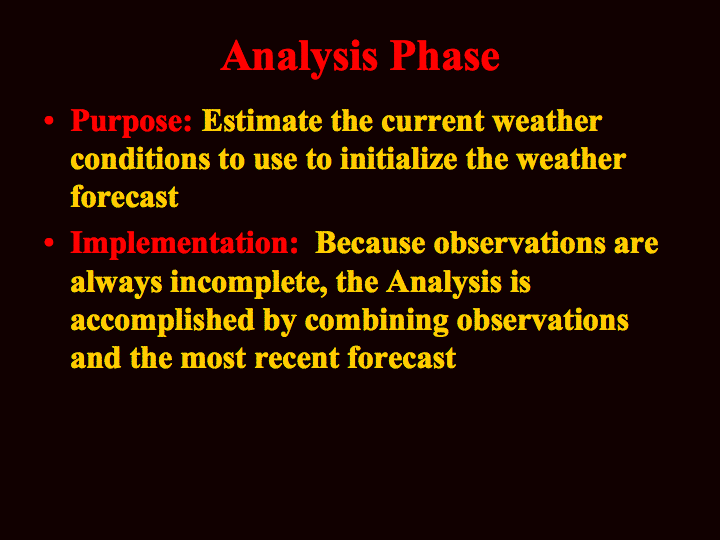 Analysis Phase

• Purpose: Estimate the current weather conditions to use to initialize the weather forecast

• Implementation: Because observations are always incomplete, the Analysis is accomplished by combining observations and the most recent forecast